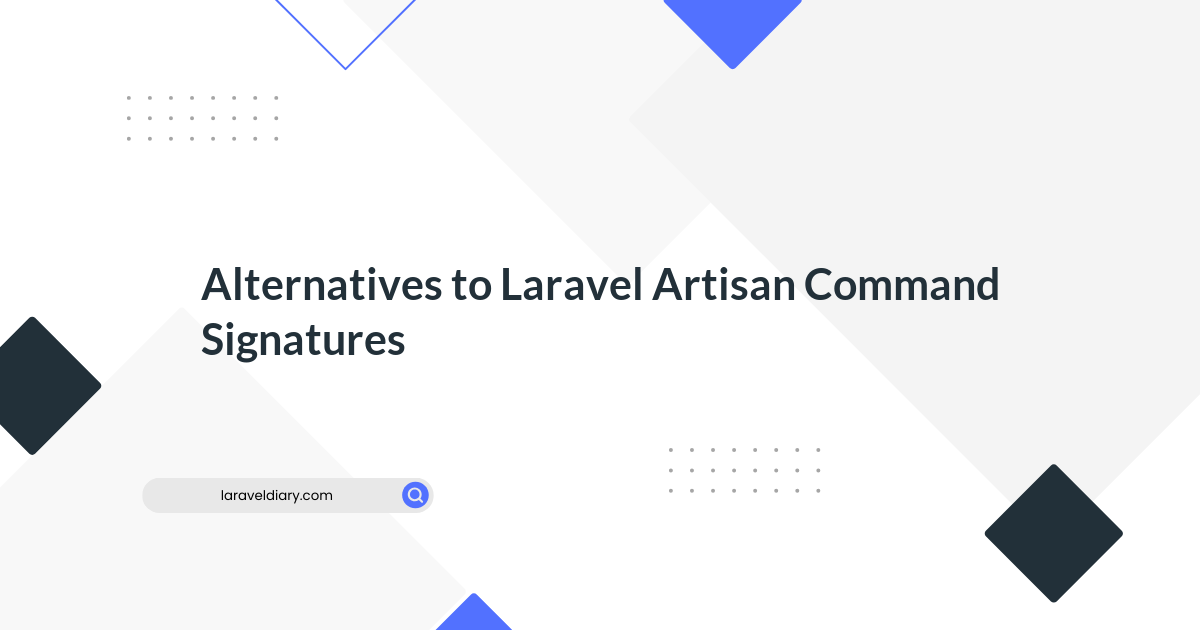 Alternatives to Laravel Artisan Command Signatures

laraveldiary.com